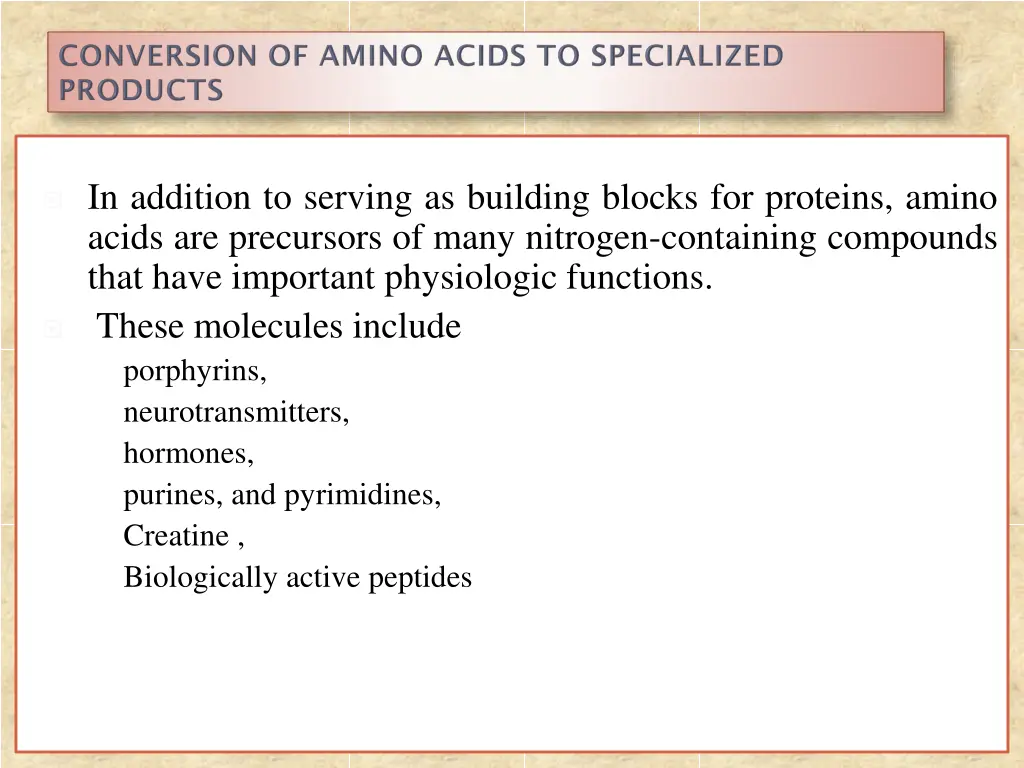 CONVERSION OF AMINO ACIDS TO SPECIALIZED PRODUCTS

In addition to serving as building blocks for proteins, amino acids are precursors of many nitrogen-containing compounds that have important physiologic functions.

These molecules include

porphyrins,

neurotransmitters,

hormones,

purines, and pyrimidines,

Creatine ,

Biologically active peptides